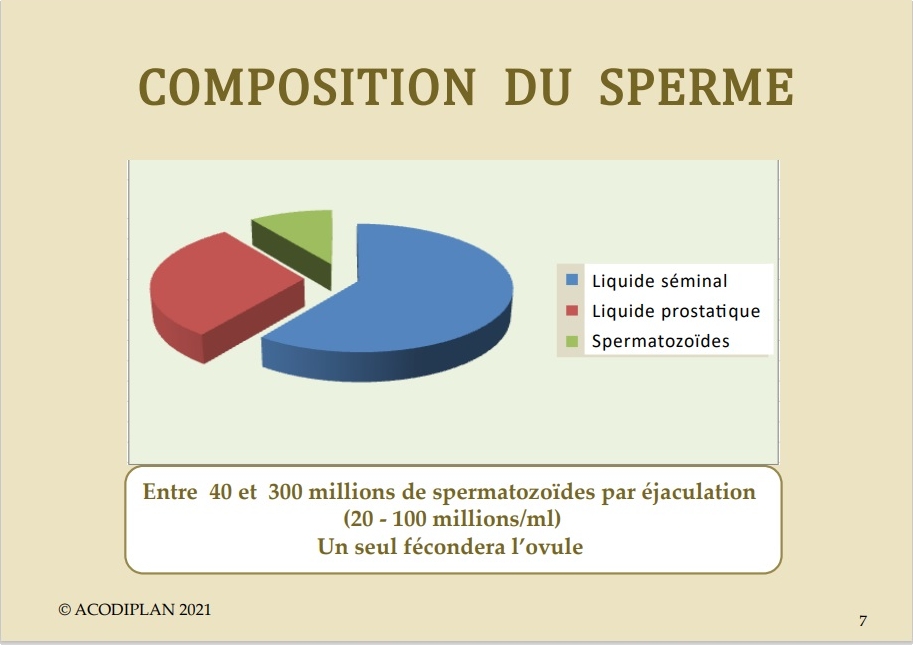 COMPOSITION DU SPERME

Liquide séminal
Liquide prostatique
Spermatozoïdes

Entre 40 et 300 millions de spermatozoïdes par éjaculation
(20 - 100 millions/ml)
Un seul fécondera l'ovule

© ACODIPLAN 2021

7